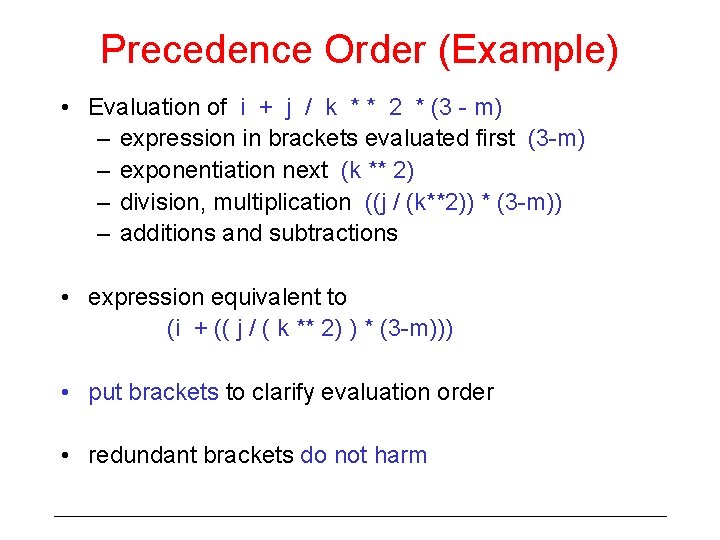 Precedence Order (Example)

• Evaluation of i + j / k * * 2 * (3 - m)
– expression in brackets evaluated first (3-m)
– exponentiation next (k ** 2)
– division, multiplication ((j / (k**2)) * (3-m))
– additions and subtractions

• expression equivalent to
(i + (( j / ( k ** 2) ) * (3-m)))

• put brackets to clarify evaluation order

• redundant brackets do not harm